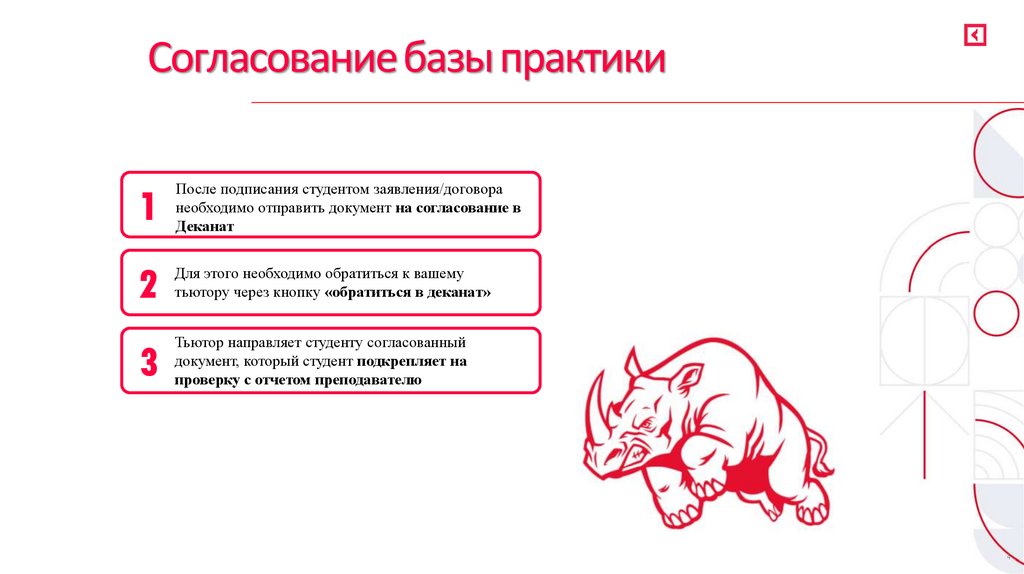 Согласование базы практики

1

После подписания студентом заявления/договора необходимо отправить документ на согласование в Деканат

2

Для этого необходимо обратиться к вашему тьютору через кнопку «обратиться в деканат»

3

Тьютор направляет студенту согласованный документ, который студент подкрепляет на проверку с отчетом преподавателю